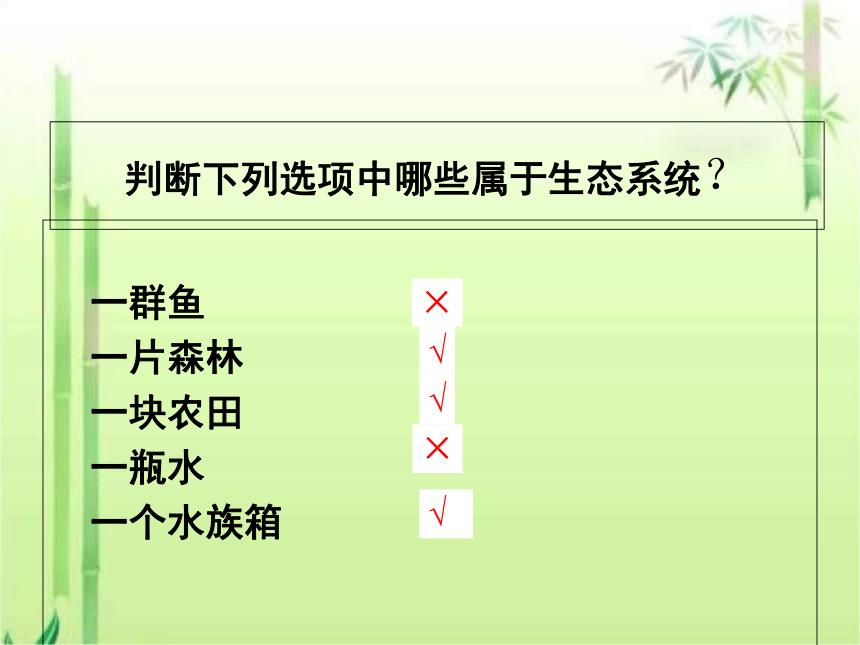 判断下列选项中哪些属于生态系统？

一群鱼 ×
一片森林 √
一块农田 √
一瓶水 ×
一个水族箱 √